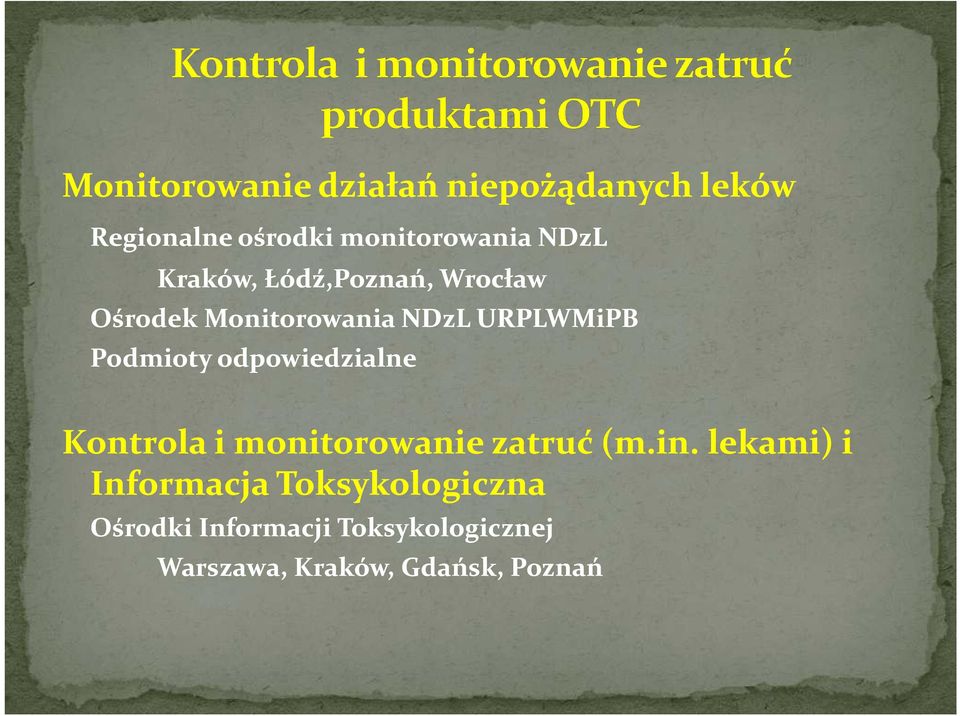 Kontrola i monitorowanie zatruć produktami OTC

Monitorowanie działań niepożądanych leków

Regionalne ośrodki monitorowania NDzL

Kraków, Łódź,Poznań, Wrocław

Ośrodek Monitorowania NDzL URPLWMiPB

Podmioty odpowiedzialne

Kontrola i monitorowanie zatruć (m.in. lekami) i Informacja Toksykologiczna

Ośrodki Informacji Toksykologicznej

Warszawa, Kraków, Gdańsk, Poznań